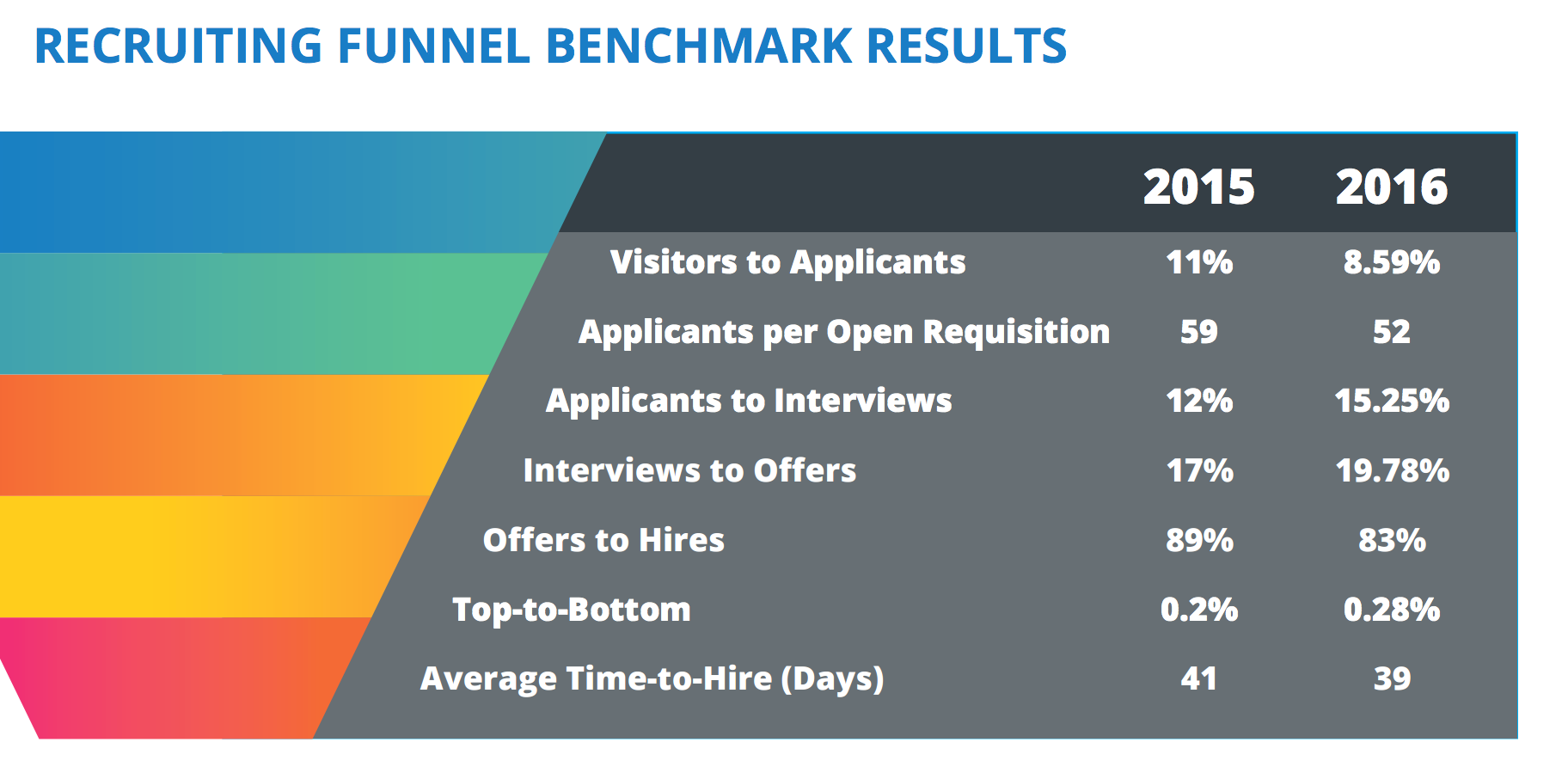 RECRUITING FUNNEL BENCHMARK RESULTS

| | 2015 | 2016 |
|---|---|---|
| Visitors to Applicants | 11% | 8.59% |
| Applicants per Open Requisition | 59 | 52 |
| Applicants to Interviews | 12% | 15.25% |
| Interviews to Offers | 17% | 19.78% |
| Offers to Hires | 89% | 83% |
| Top-to-Bottom | 0.2% | 0.28% |
| Average Time-to-Hire (Days) | 41 | 39 |